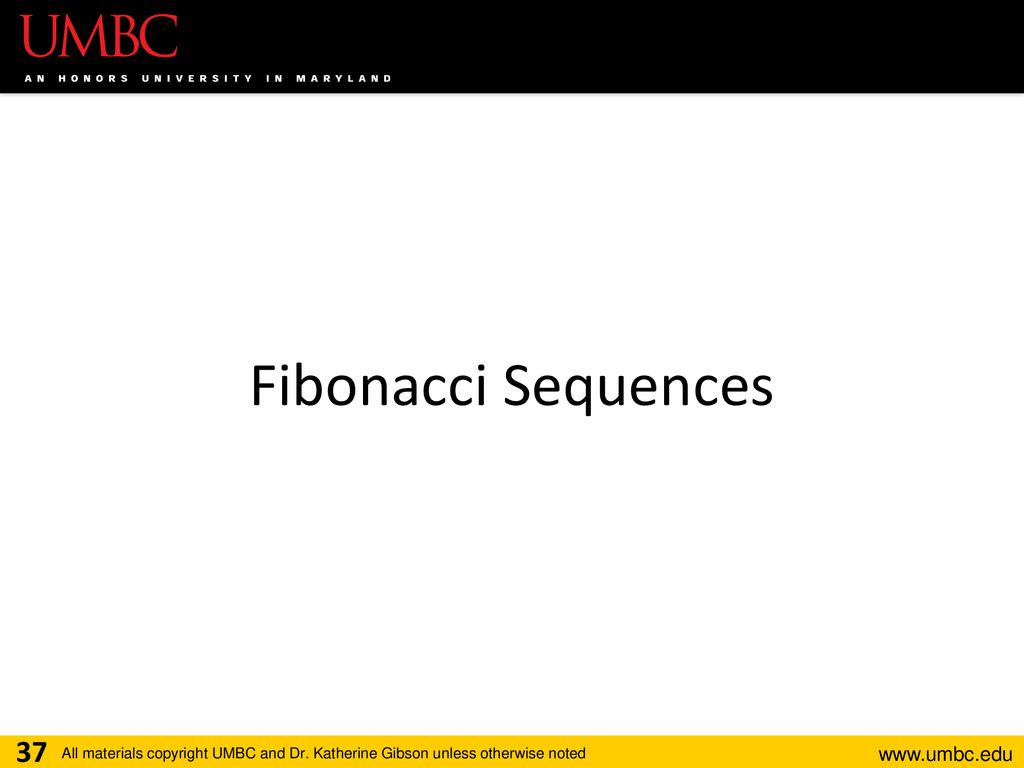 UMBC
AN HONORS UNIVERSITY IN MARYLAND

Fibonacci Sequences

37 All materials copyright UMBC and Dr. Katherine Gibson unless otherwise noted www.umbc.edu